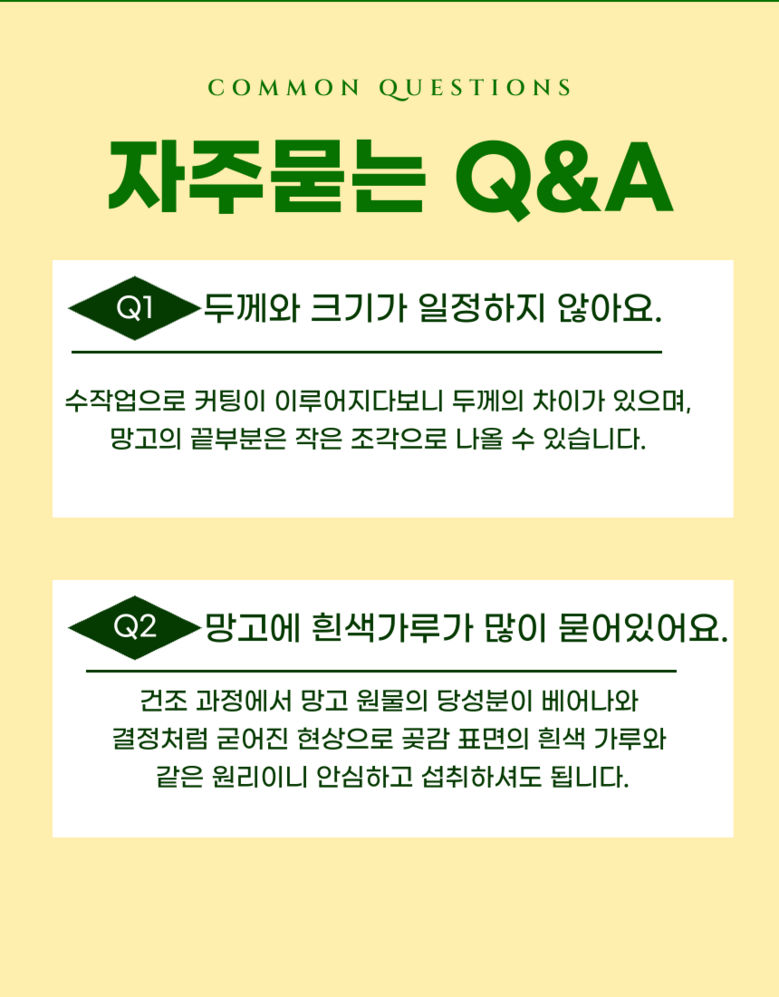 COMMON QUESTIONS

자주묻는 Q&A

Q1 두께와 크기가 일정하지 않아요.

수작업으로 커팅이 이루어지다보니 두께의 차이가 있으며, 망고의 끝부분은 작은 조각으로 나올 수 있습니다.

Q2 망고에 흰색가루가 많이 묻어있어요.

건조 과정에서 망고 원물의 당성분이 베어나와 결정처럼 굳어진 현상으로 곶감 표면의 흰색 가루와 같은 원리이니 안심하고 섭취하셔도 됩니다.